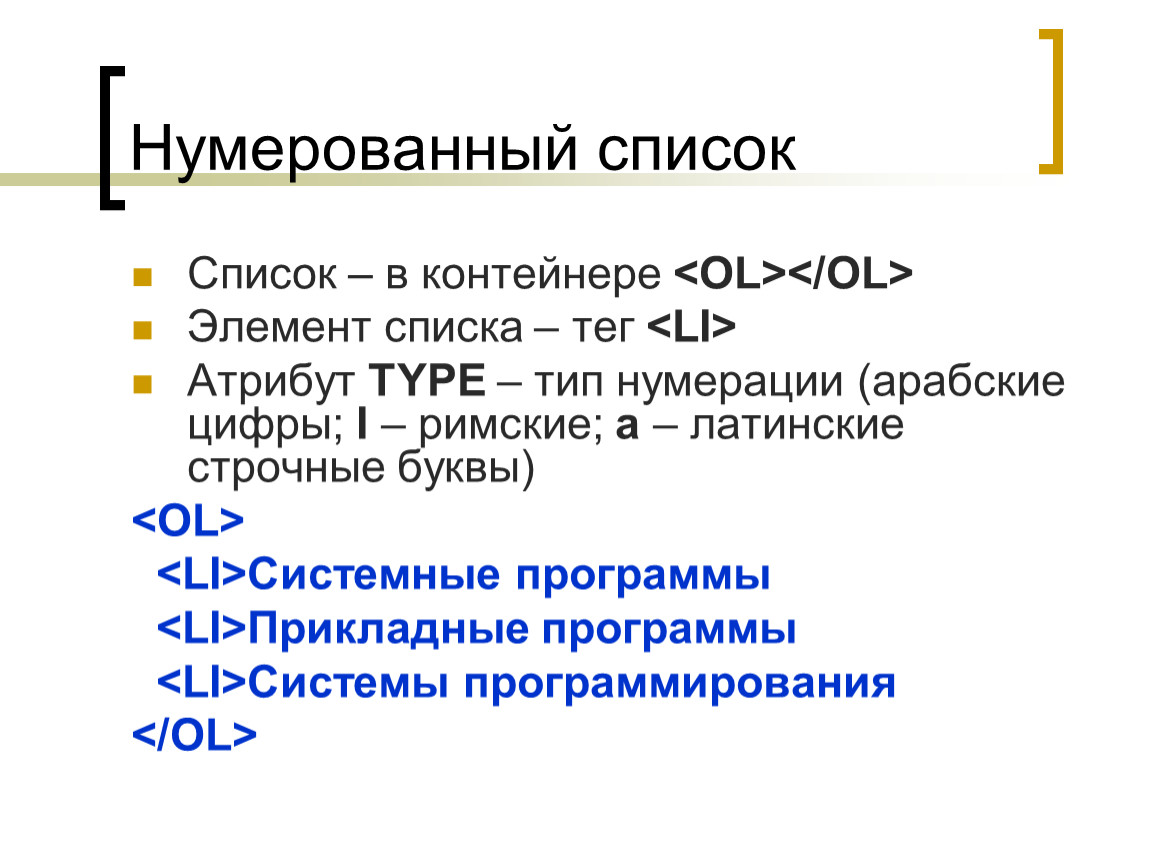 Нумерованный список

Список – в контейнере <OL></OL>
Элемент списка – тег <LI>
Атрибут TYPE – тип нумерации (арабские цифры; I – римские; a – латинские строчные буквы)

<OL>
<LI>Системные программы
<LI>Прикладные программы
<LI>Системы программирования
</OL>